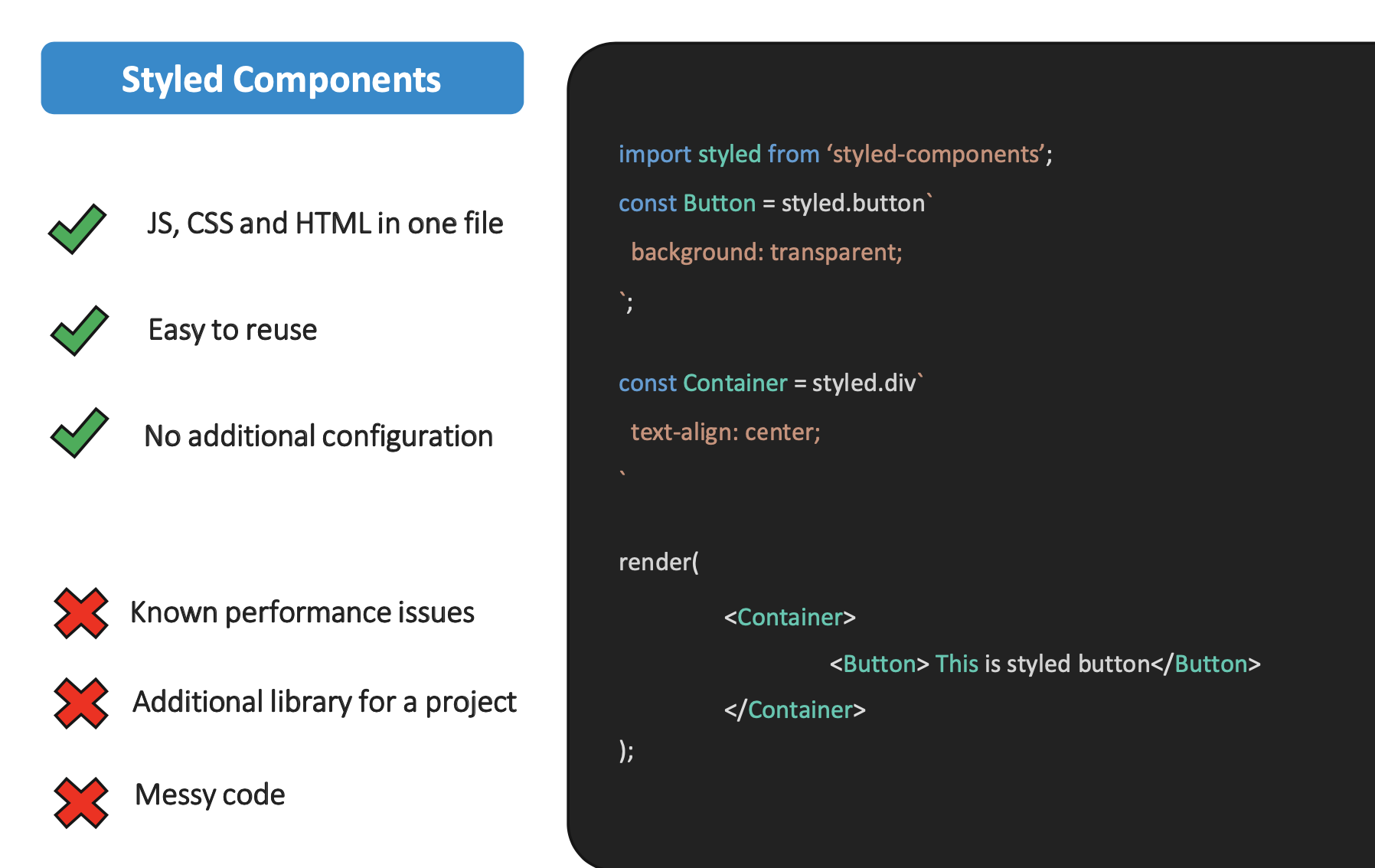 Styled Components

JS, CSS and HTML in one file

Easy to reuse

No additional configuration

Known performance issues

Additional library for a project

Messy code

import styled from ‘styled-components’;
const Button = styled.button`
background: transparent;
`;

const Container = styled.div`
text-align: center;
`

render(
<Container>
<Button> This is styled button</Button>
</Container>
);